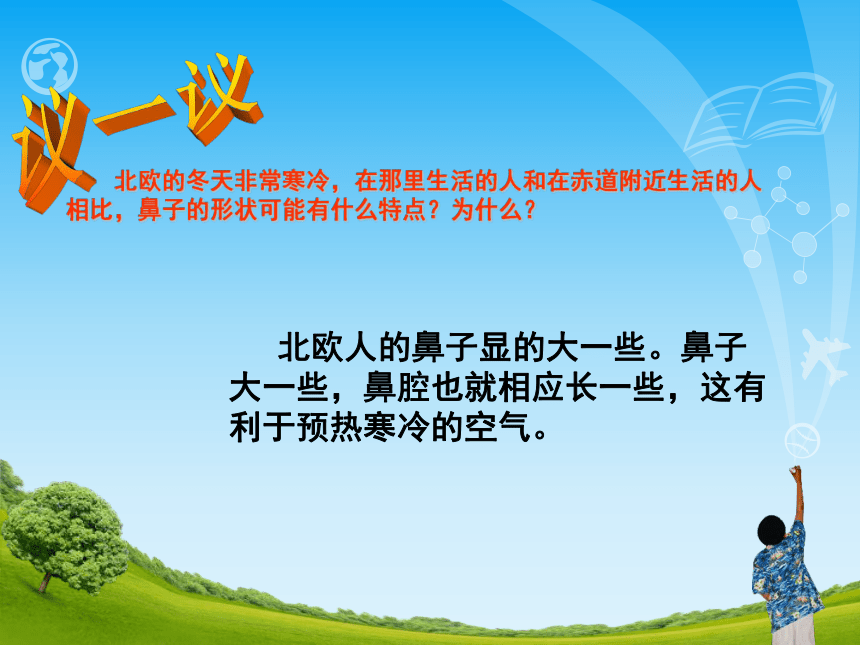 议一议

北欧的冬天非常寒冷，在那里生活的人和在赤道附近生活的人相比，鼻子的形状可能有什么特点？为什么？

北欧人的鼻子显的大一些。鼻子大一些，鼻腔也就相应长一些，这有利于预热寒冷的空气。